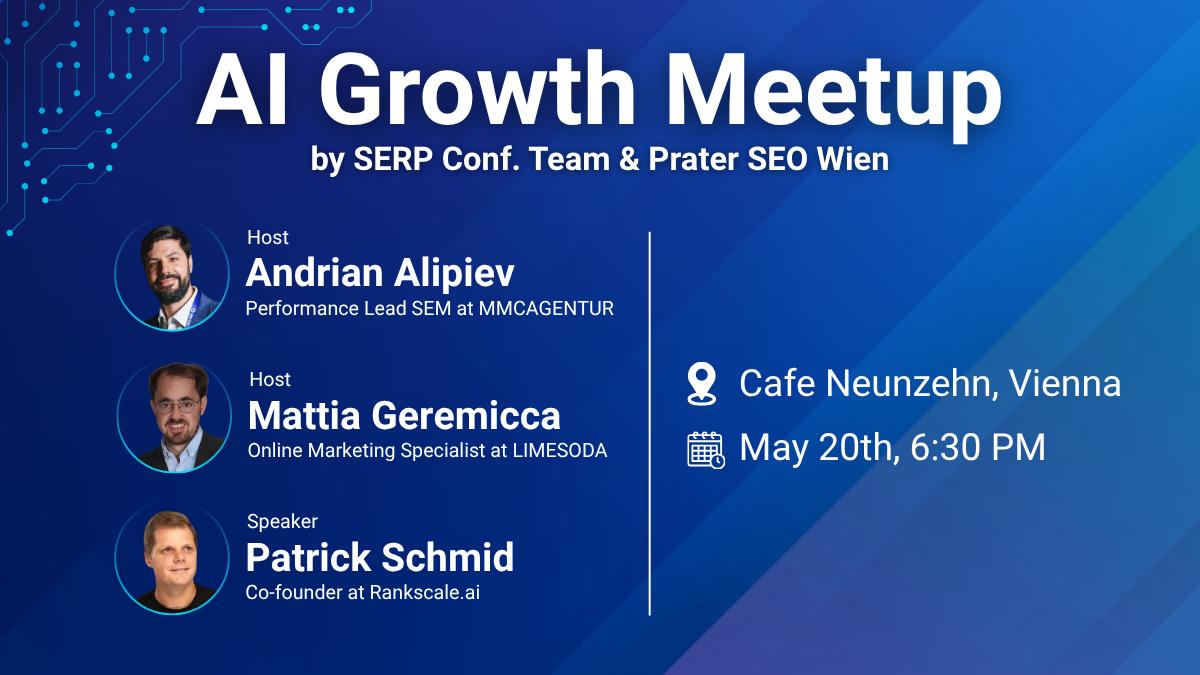 AI Growth Meetup
by SERP Conf. Team & Prater SEO Wien

Host
Andrian Alipiev
Performance Lead SEM at MMCAGENTUR

Host
Mattia Geremicca
Online Marketing Specialist at LIMESODA

Speaker
Patrick Schmid
Co-founder at Rankscale.ai

Cafe Neunzehn, Vienna

May 20th, 6:30 PM